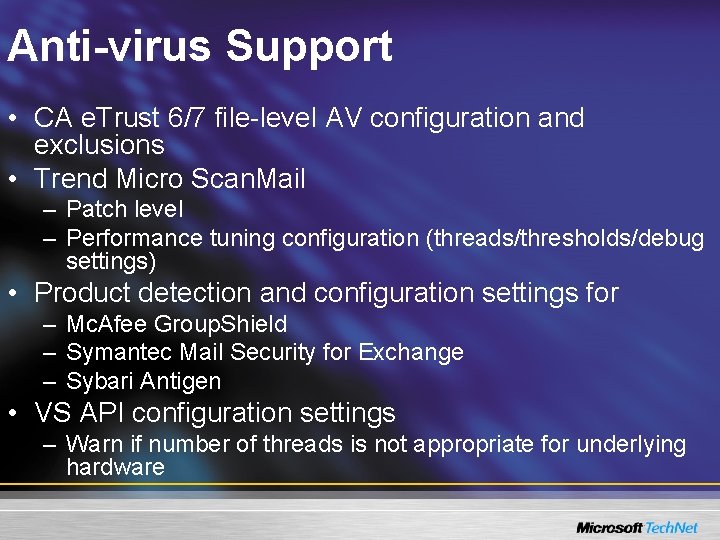 Anti-virus Support

• CA eTrust 6/7 file-level AV configuration and exclusions
• Trend Micro ScanMail
– Patch level
– Performance tuning configuration (threads/thresholds/debug settings)
• Product detection and configuration settings for
– McAfee GroupShield
– Symantec Mail Security for Exchange
– Sybari Antigen
• VS API configuration settings
– Warn if number of threads is not appropriate for underlying hardware

Microsoft TechNet